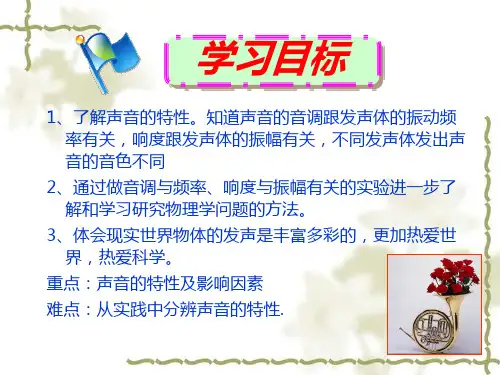 学习目标

1、了解声音的特性。知道声音的音调跟发声体的振动频率有关，响度跟发声体的振幅有关，不同发声体发出声音的音色不同

2、通过做音调与频率、响度与振幅有关的实验进一步了解和学习研究物理学问题的方法。

3、体会现实世界物体的发声是丰富多彩的，更加热爱世界，热爱科学。

重点：声音的特性及影响因素

难点：从实践中分辨声音的特性.